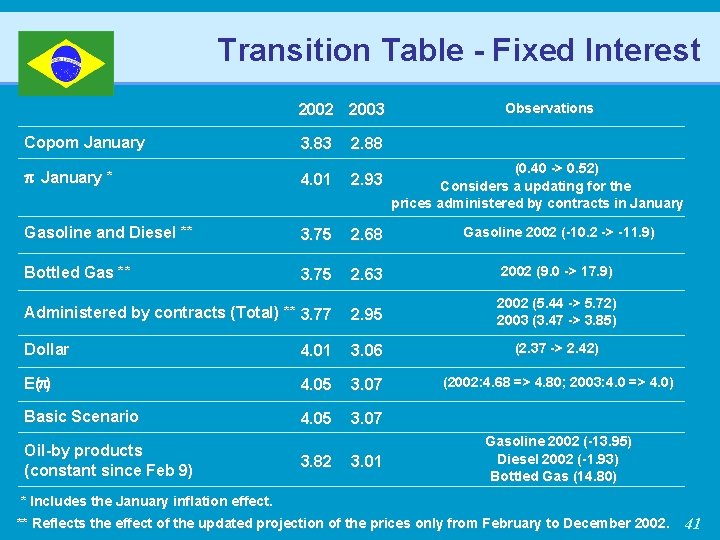 Transition Table - Fixed Interest

| | 2002 | 2003 | Observations |
|---|---|---|---|
| Copom January | 3.83 | 2.88 | |
| $\pi$ January * | 4.01 | 2.93 | (0.40 -> 0.52) Considers a updating for the prices administered by contracts in January |
| Gasoline and Diesel ** | 3.75 | 2.68 | Gasoline 2002 (-10.2 -> -11.9) |
| Bottled Gas ** | 3.75 | 2.63 | 2002 (9.0 -> 17.9) |
| Administered by contracts (Total) ** | 3.77 | 2.95 | 2002 (5.44 -> 5.72) 2003 (3.47 -> 3.85) |
| Dollar | 4.01 | 3.06 | (2.37 -> 2.42) |
| E($\pi$) | 4.05 | 3.07 | (2002:4.68 => 4.80; 2003:4.0 => 4.0) |
| Basic Scenario | 4.05 | 3.07 | |
| Oil-by products (constant since Feb 9) | 3.82 | 3.01 | Gasoline 2002 (-13.95) Diesel 2002 (-1.93) Bottled Gas (14.80) |

* Includes the January inflation effect.

** Reflects the effect of the updated projection of the prices only from February to December 2002.

41